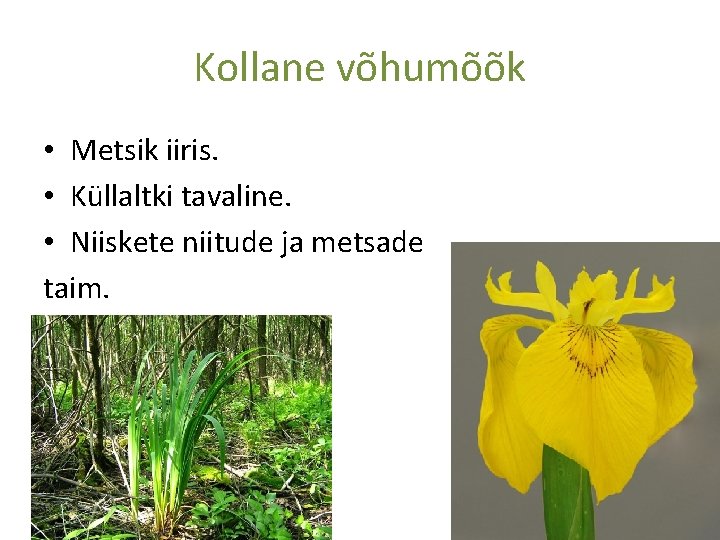 Kollane võhumõõk

• Metsik iiris.
• Küllaltki tavaline.
• Niiskete niitude ja metsade taim.